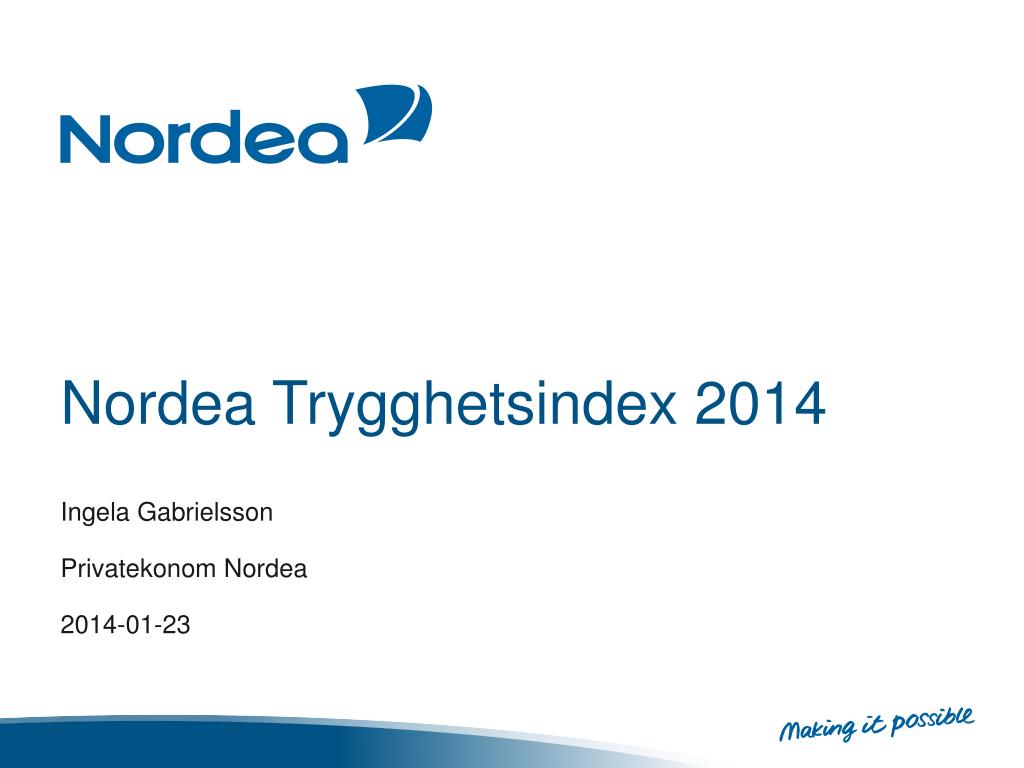 Nordea

Nordea Trygghetsindex 2014

Ingela Gabrielsson

Privatekonom Nordea

2014-01-23

Making it possible